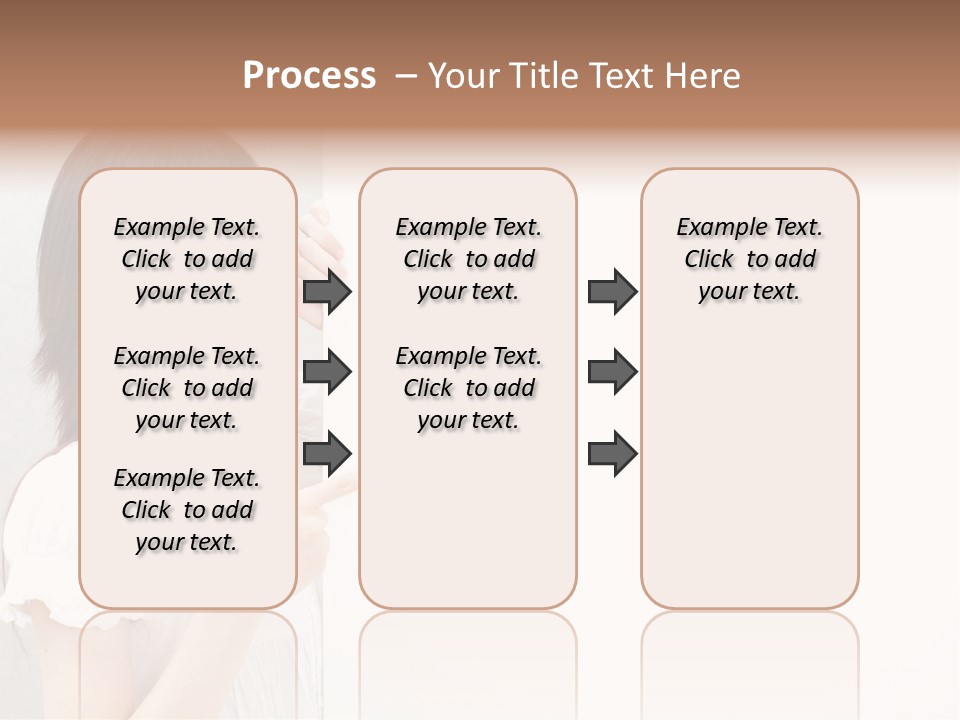 Process – Your Title Text Here

Example Text. Click to add your text.

Example Text. Click to add your text.

Example Text. Click to add your text.

Example Text. Click to add your text.

Example Text. Click to add your text.

Example Text. Click to add your text.